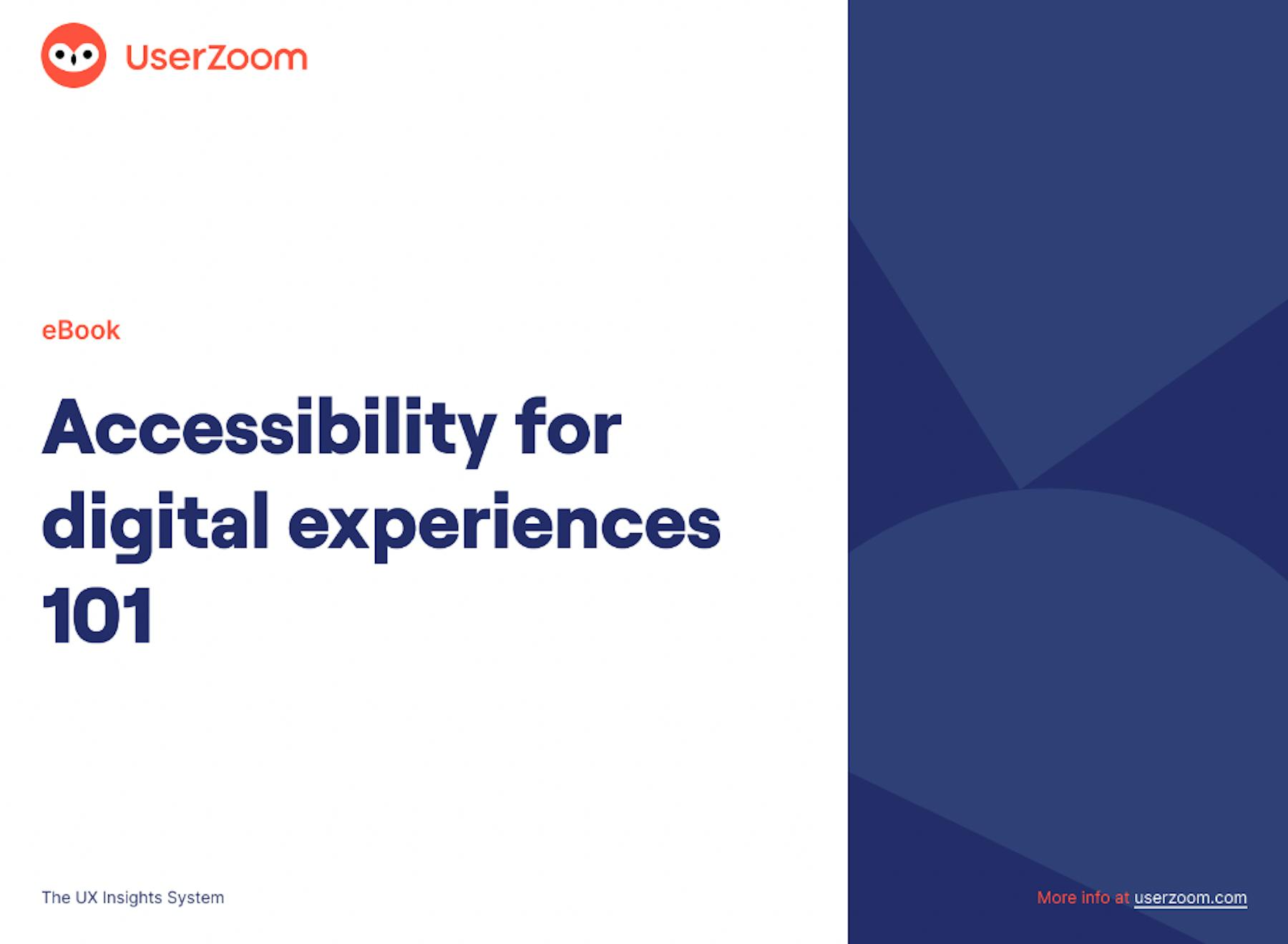 UserZoom

eBook

Accessibility for digital experiences 101

The UX Insights System

More info at userzoom.com